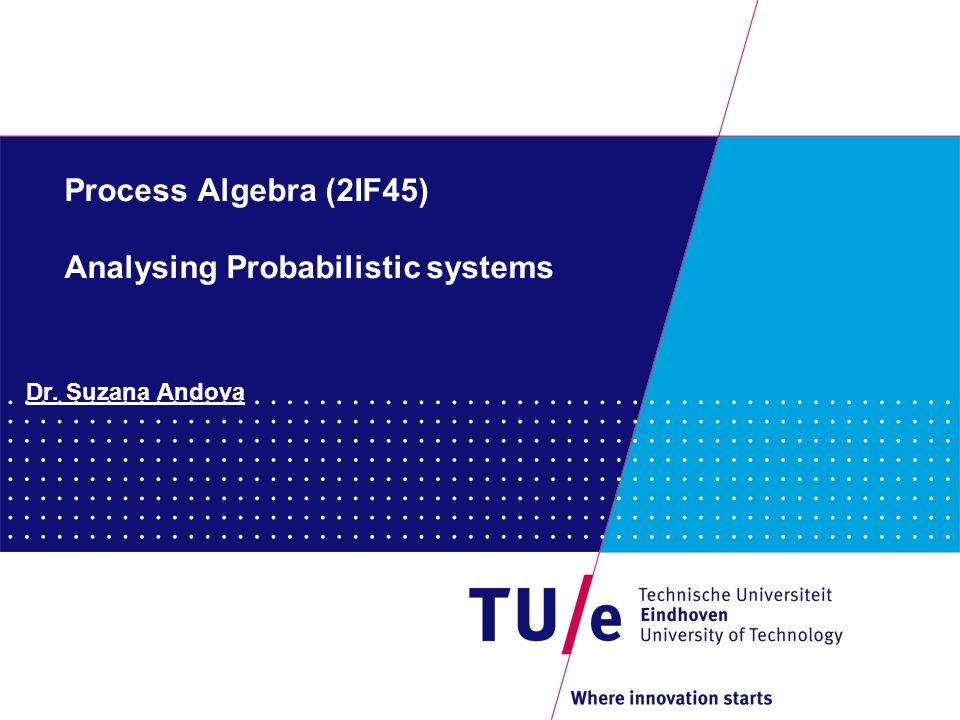 Process Algebra (2IF45)

Analysing Probabilistic systems

Dr. Suzana Andova

TU/e Technische Universiteit Eindhoven University of Technology

Where innovation starts